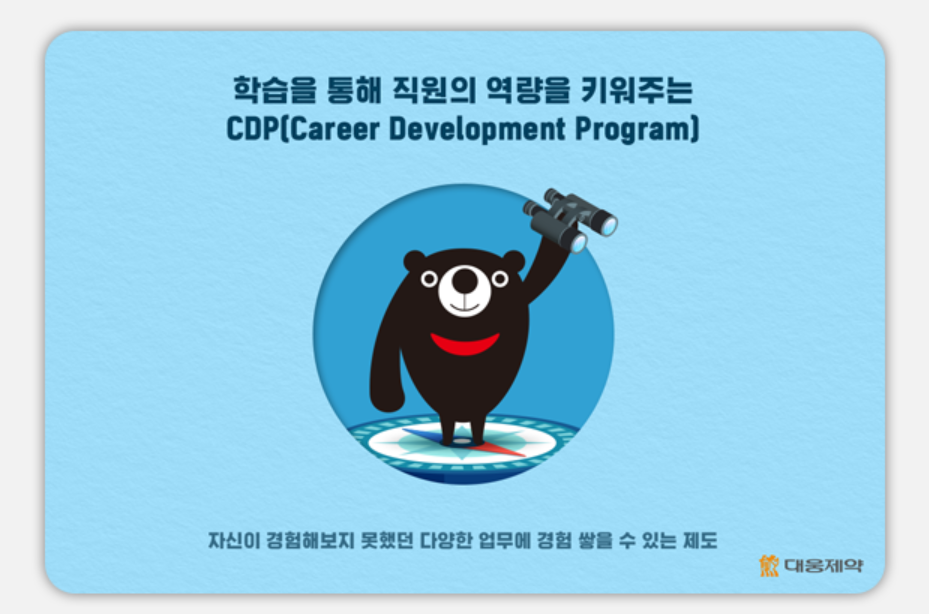 학습을 통해 직원의 역량을 키워주는
CDP(Career Development Program)

자신이 경험해보지 못했던 다양한 업무에 경험 쌓을 수 있는 제도

대웅제약